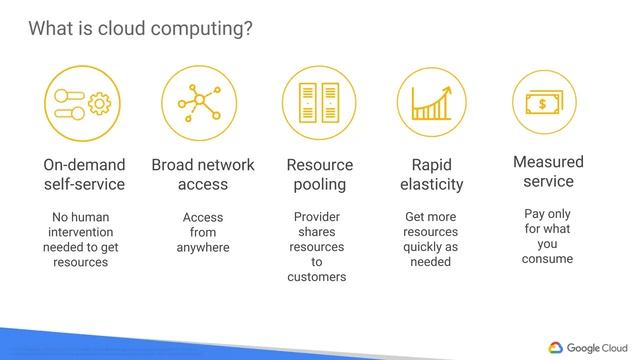 What is cloud computing?

On-demand self-service

No human intervention needed to get resources

Broad network access

Access from anywhere

Resource pooling

Provider shares resources to customers

Rapid elasticity

Get more resources quickly as needed

Measured service

Pay only for what you consume

$

Google Cloud